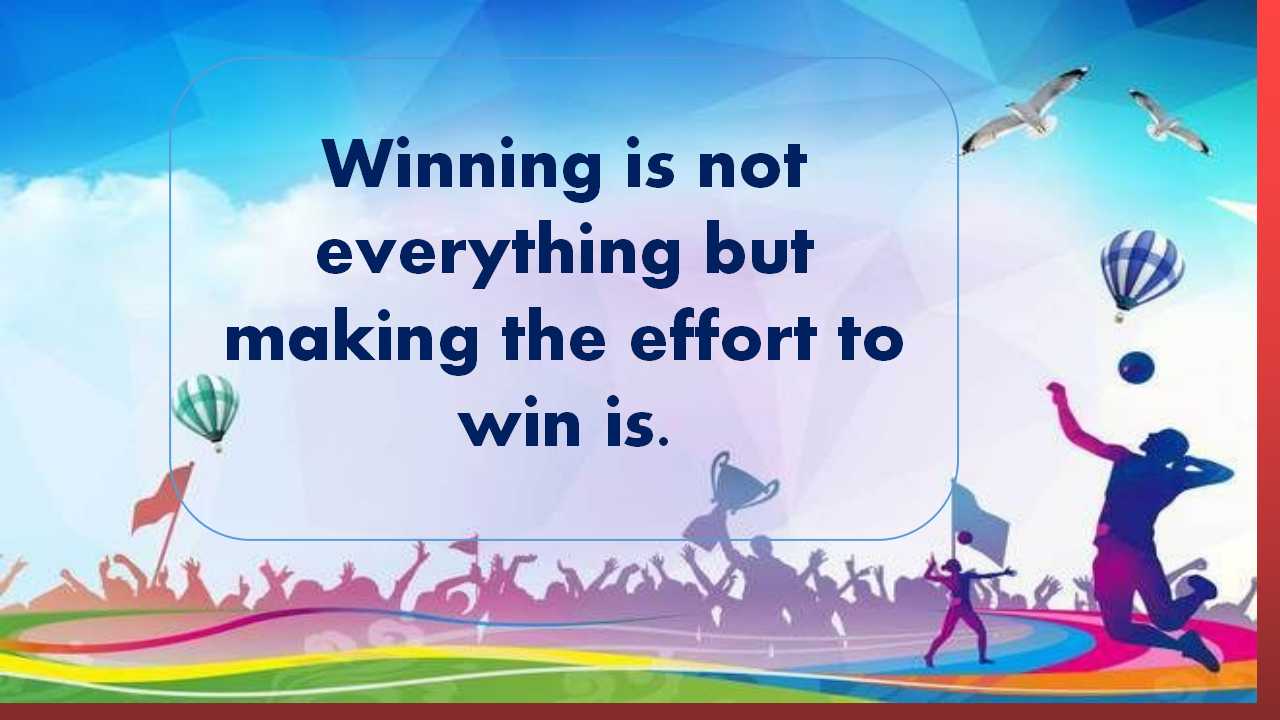 Winning is not everything but making the effort to win is.